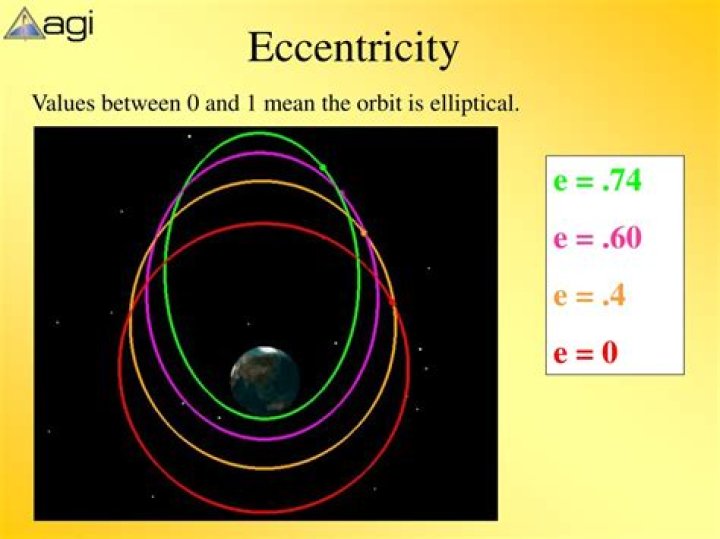 agi

Eccentricity

Values between 0 and 1 mean the orbit is elliptical.

e = .74

e = .60

e = .4

e = 0